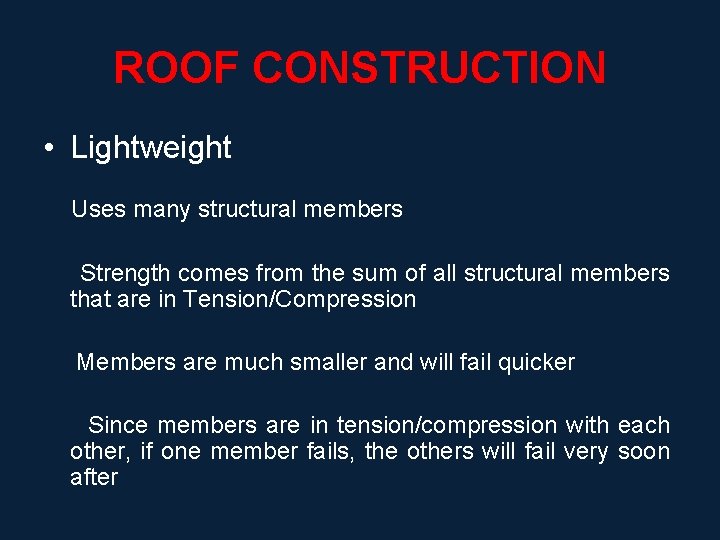 ROOF CONSTRUCTION

• Lightweight

Uses many structural members

Strength comes from the sum of all structural members that are in Tension/Compression

Members are much smaller and will fail quicker

Since members are in tension/compression with each other, if one member fails, the others will fail very soon after